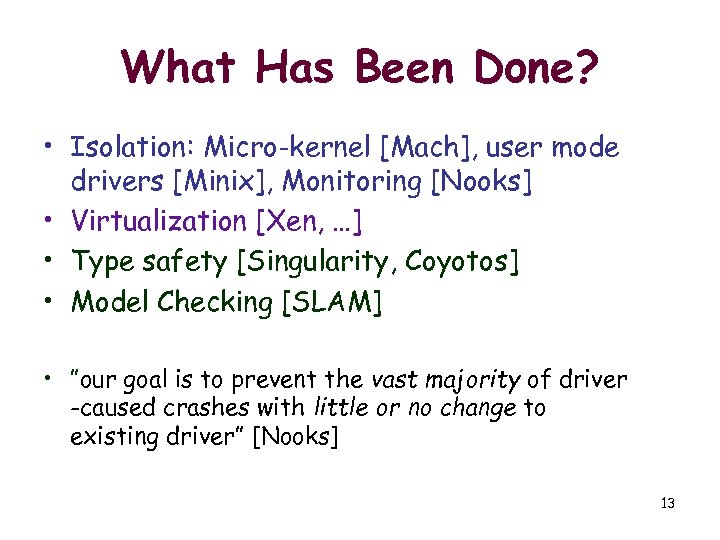 What Has Been Done?

• Isolation: Micro-kernel [Mach], user mode drivers [Minix], Monitoring [Nooks]
• Virtualization [Xen, …]
• Type safety [Singularity, Coyotos]
• Model Checking [SLAM]

• "our goal is to prevent the vast majority of driver -caused crashes with little or no change to existing driver" [Nooks]

13